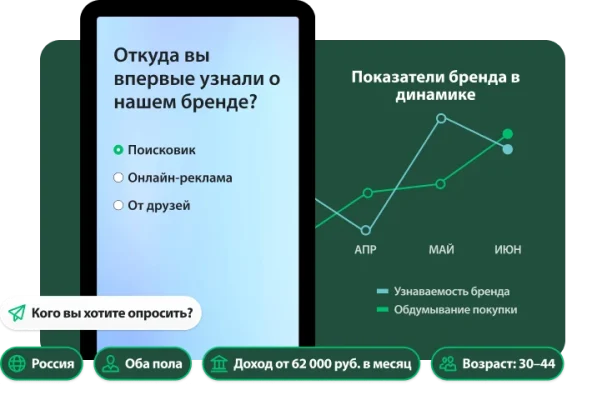 Откуда вы впервые узнали о нашем бренде?

Поисковик

Онлайн-реклама

От друзей

Показатели бренда в динамике

АПР

МАЙ

ИЮН

Узнаваемость бренда

Обдумывание покупки

Кого вы хотите опросить?

Россия

Оба пола

Доход от 62 000 руб. в месяц

Возраст: 30–44